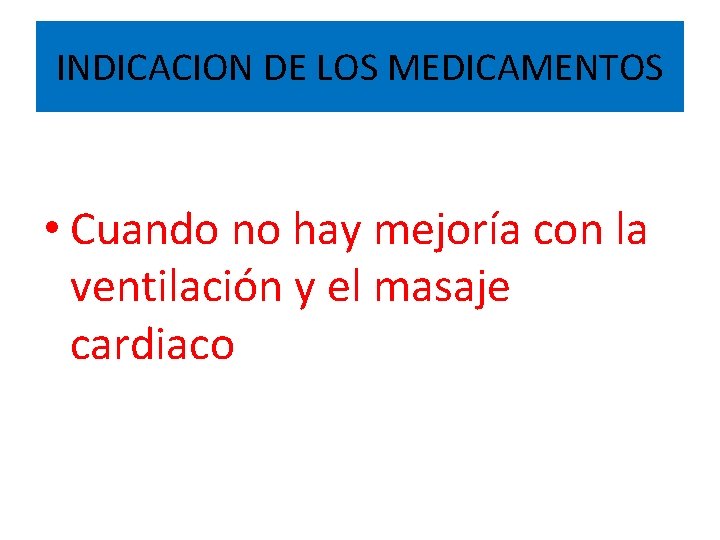 INDICACION DE LOS MEDICAMENTOS

• Cuando no hay mejoría con la ventilación y el masaje cardiaco